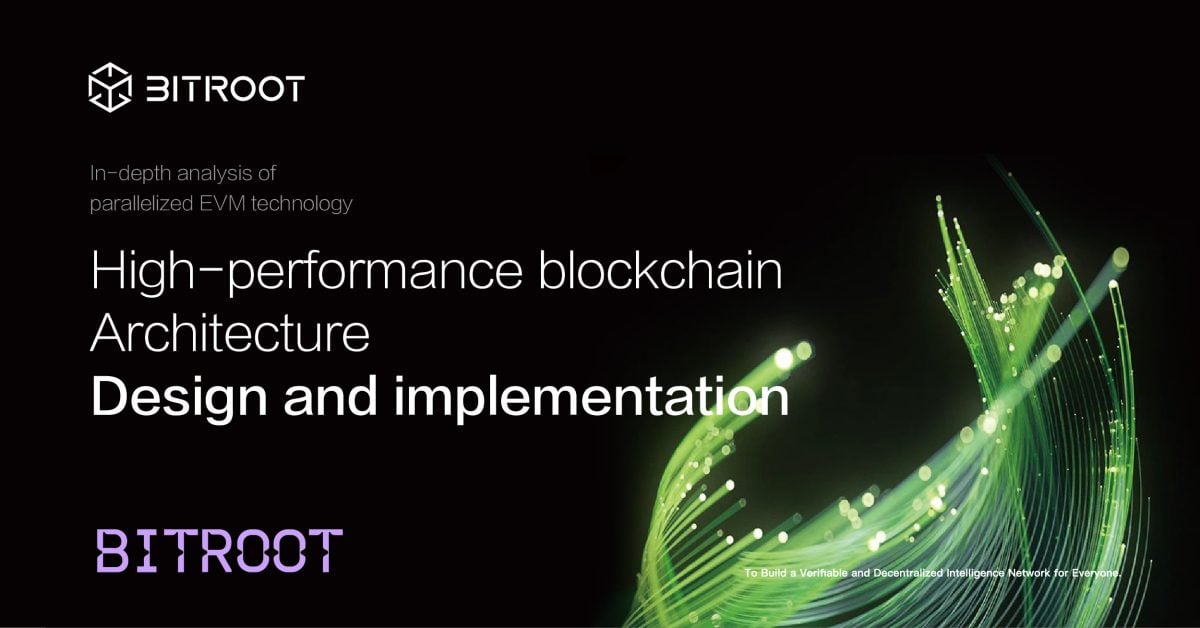 BITROOT

In-depth analysis of parallelized EVM technology

High-performance blockchain Architecture
Design and implementation

BITROOT

To Build a Verifiable and Decentralized Intelligence Network for Everyone.